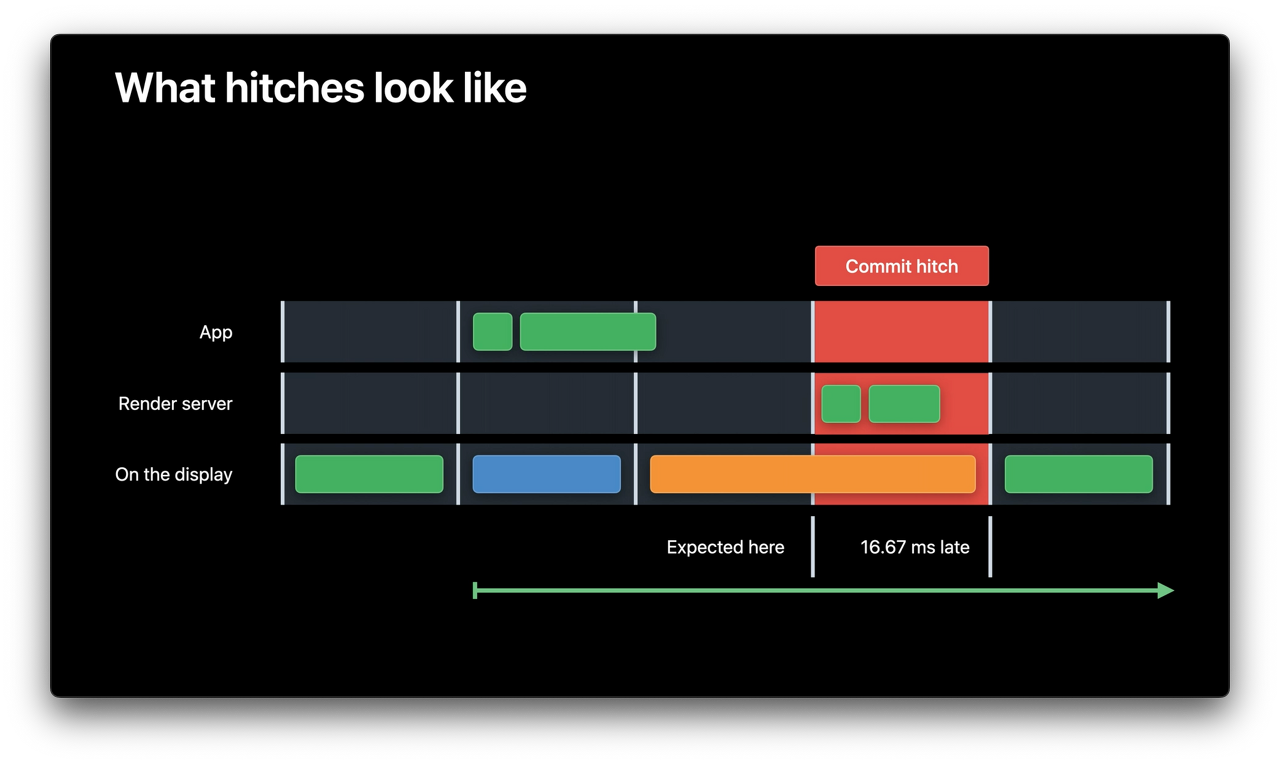 What hitches look like

Commit hitch

App

Render server

On the display

Expected here

16.67 ms late